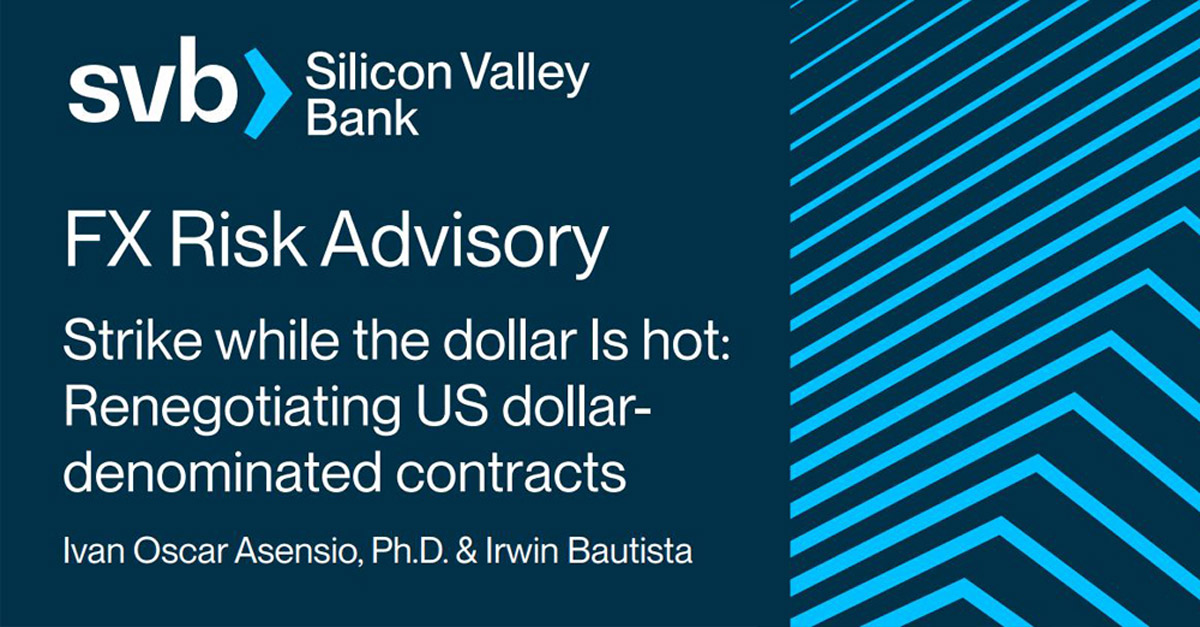 svb Silicon Valley Bank

FX Risk Advisory

Strike while the dollar Is hot: Renegotiating US dollar-denominated contracts

Ivan Oscar Asensio, Ph.D. & Irwin Bautista